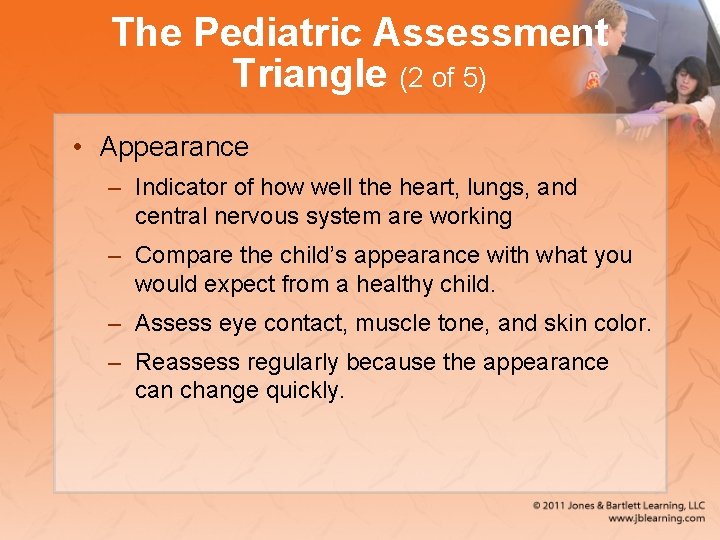 The Pediatric Assessment Triangle (2 of 5)

• Appearance
– Indicator of how well the heart, lungs, and central nervous system are working
– Compare the child's appearance with what you would expect from a healthy child.
– Assess eye contact, muscle tone, and skin color.
– Reassess regularly because the appearance can change quickly.

© 2011 Jones & Bartlett Learning, LLC
www.jblearning.com